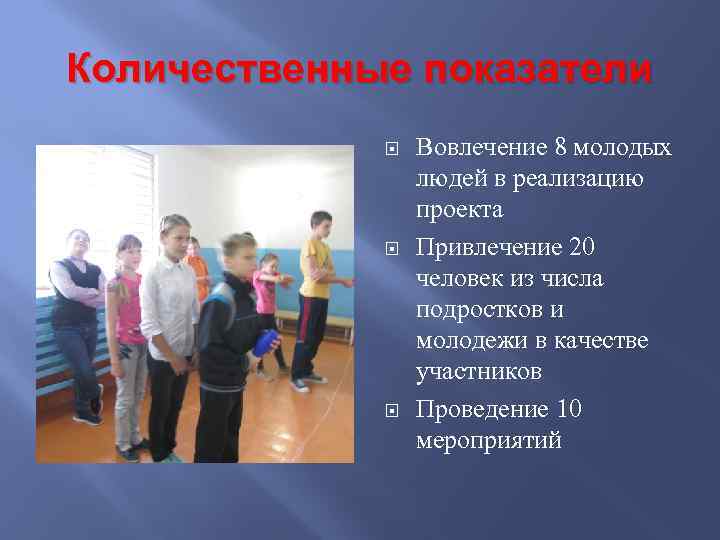 Количественные показатели

Вовлечение 8 молодых людей в реализацию проекта

Привлечение 20 человек из числа подростков и молодежи в качестве участников

Проведение 10 мероприятий